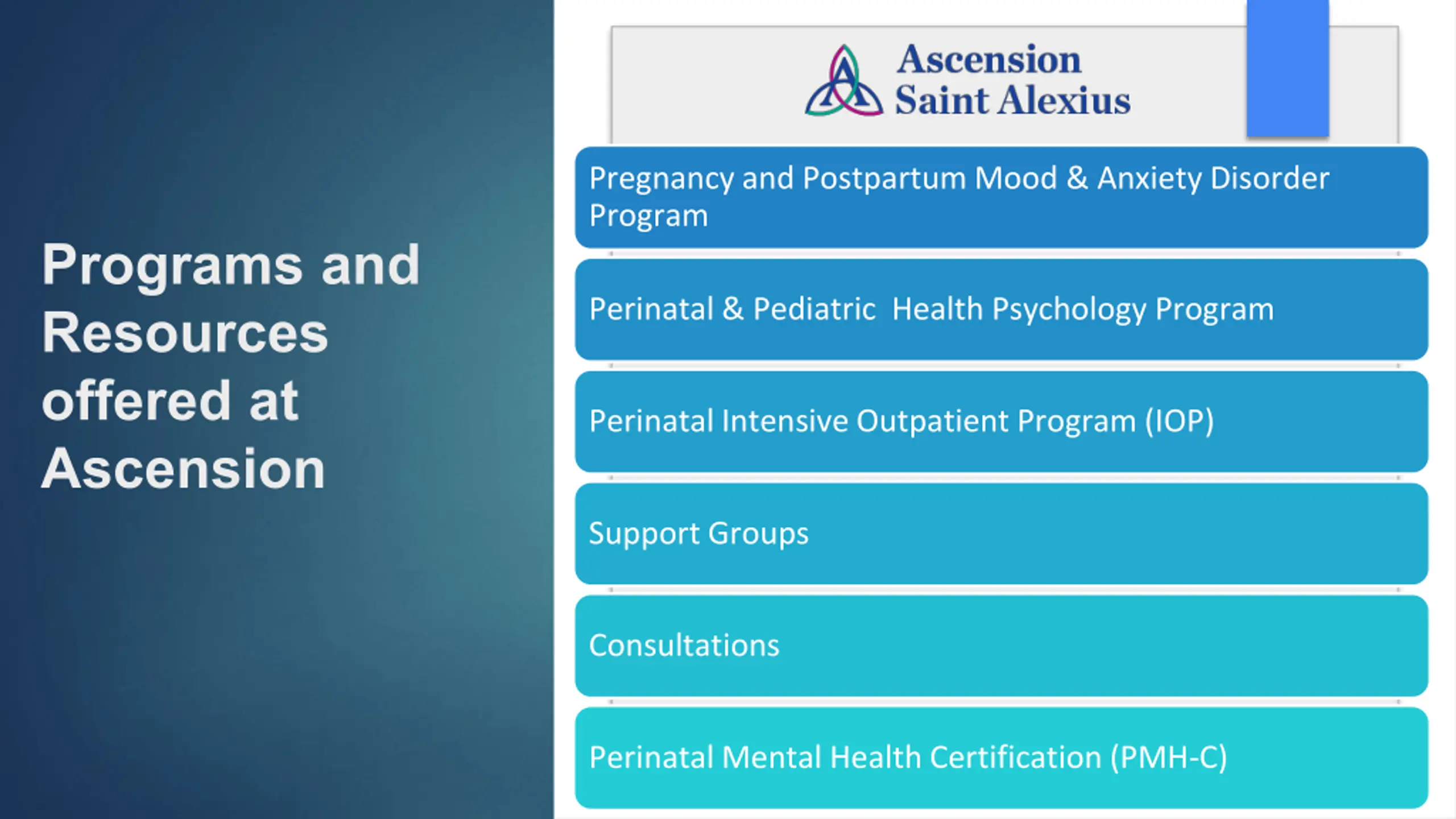 Programs and Resources offered at Ascension

Ascension
Saint Alexius

Pregnancy and Postpartum Mood & Anxiety Disorder Program

Perinatal & Pediatric Health Psychology Program

Perinatal Intensive Outpatient Program (IOP)

Support Groups

Consultations

Perinatal Mental Health Certification (PMH-C)